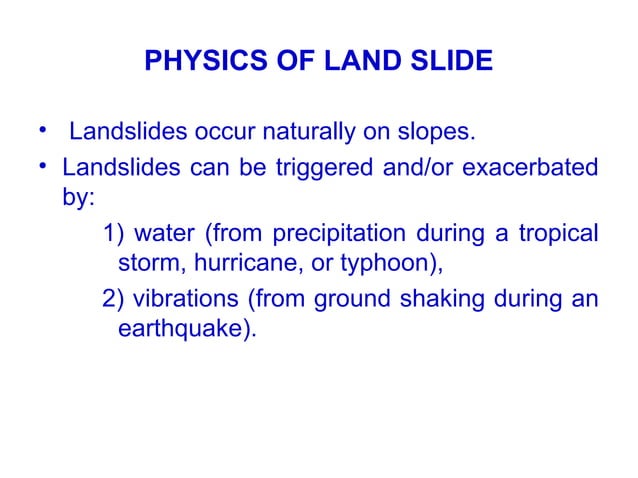 PHYSICS OF LAND SLIDE

• Landslides occur naturally on slopes.
• Landslides can be triggered and/or exacerbated by:
1) water (from precipitation during a tropical storm, hurricane, or typhoon),
2) vibrations (from ground shaking during an earthquake).